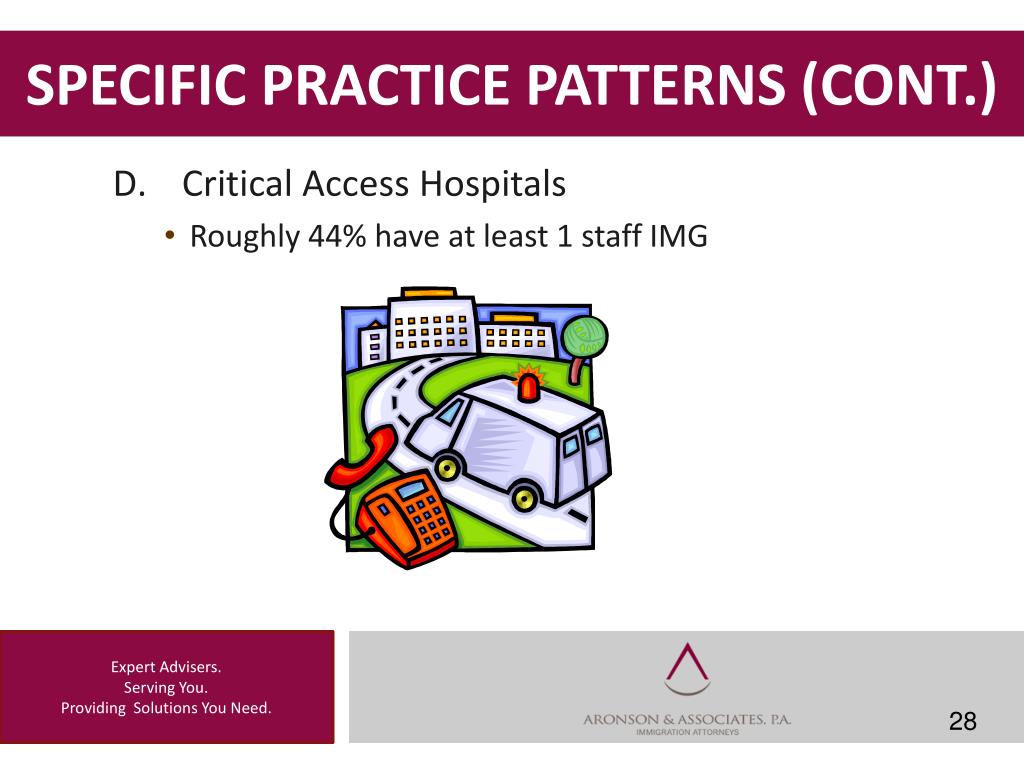 SPECIFIC PRACTICE PATTERNS (CONT.)

D. Critical Access Hospitals

• Roughly 44% have at least 1 staff IMG

Expert Advisers.
Serving You.
Providing Solutions You Need.

ARONSON & ASSOCIATES, P.A.
IMMIGRATION ATTORNEYS

28